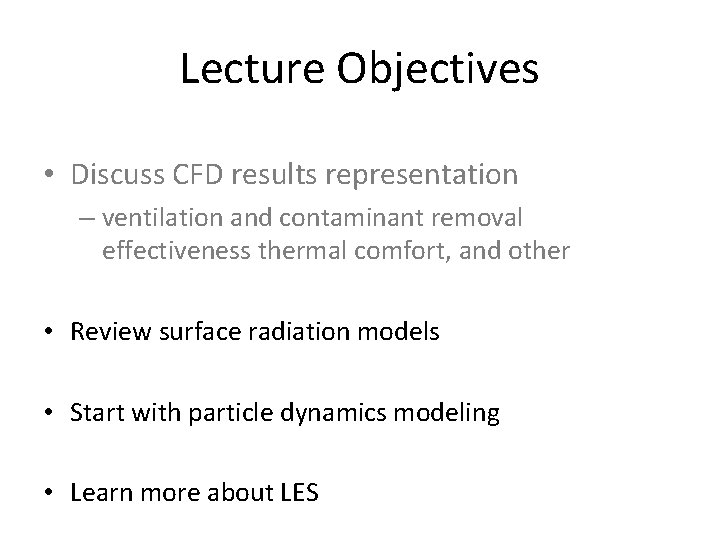 Lecture Objectives

• Discuss CFD results representation
– ventilation and contaminant removal effectiveness thermal comfort, and other

• Review surface radiation models

• Start with particle dynamics modeling

• Learn more about LES